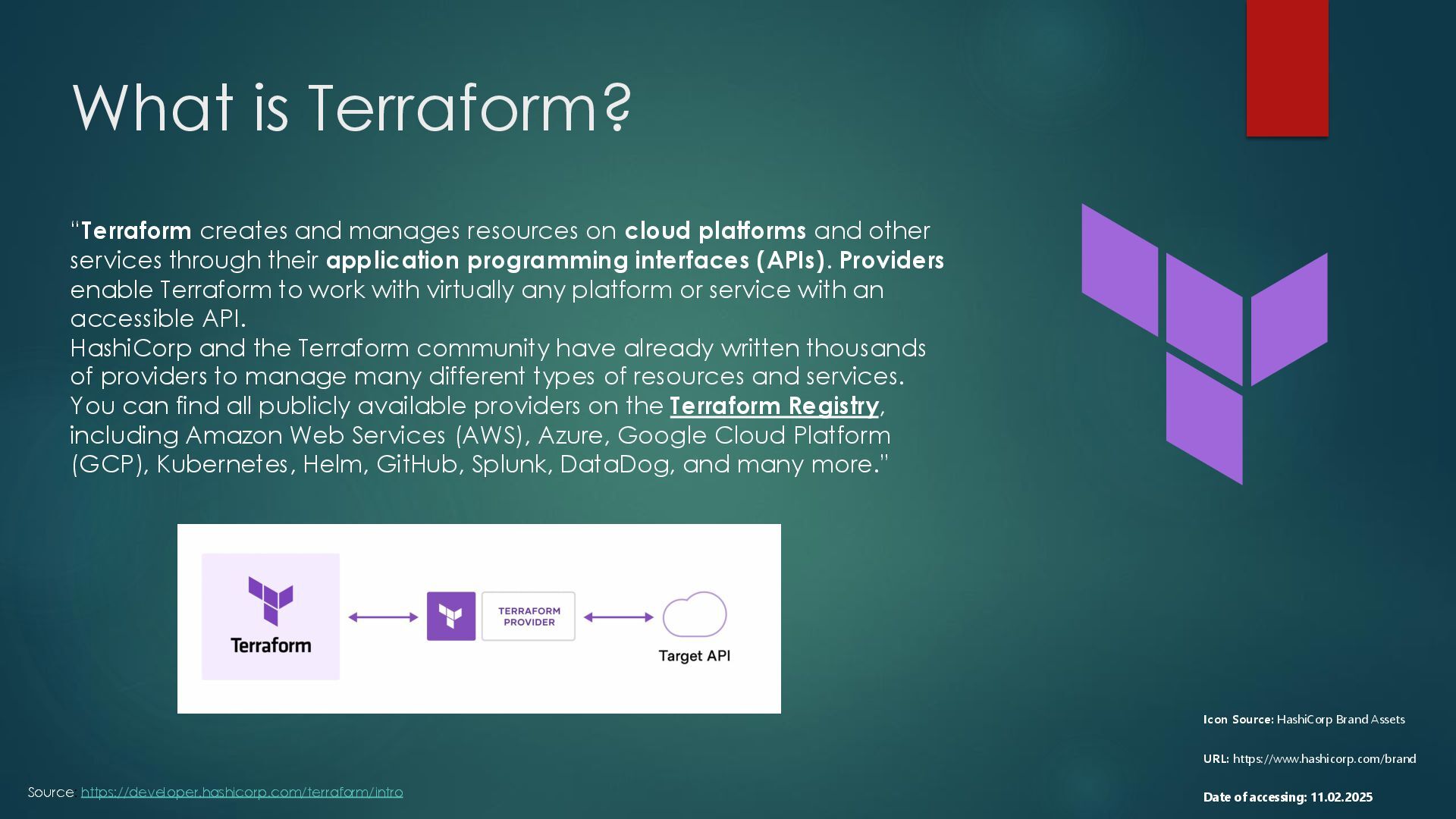 What is Terraform?

“Terraform creates and manages resources on cloud platforms and other services through their application programming interfaces (APIs). Providers enable Terraform to work with virtually any platform or service with an accessible API.
HashiCorp and the Terraform community have already written thousands of providers to manage many different types of resources and services. You can find all publicly available providers on the Terraform Registry, including Amazon Web Services (AWS), Azure, Google Cloud Platform (GCP), Kubernetes, Helm, GitHub, Splunk, DataDog, and many more.”

Terraform

TERRAFORM PROVIDER

Target API

Icon Source: HashiCorp Brand Assets

URL: https://www.hashicorp.com/brand

Date of accessing: 11.02.2025

Source: https://developer.hashicorp.com/terraform/intro